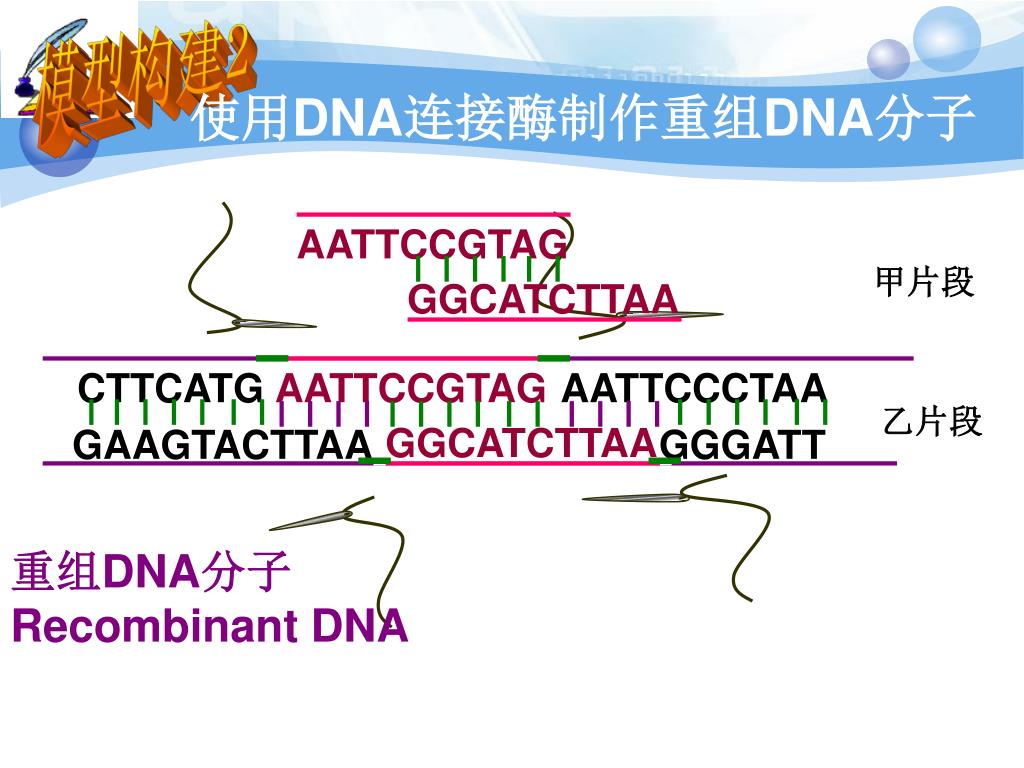 模型构建2

使用DNA连接酶制作重组DNA分子

AATTCCGTAG
GGCATCTTAA

甲片段

CTTCATG AATTCCGTAG AATTCCCTAA
GAAGTACTTAA GGCATCTTAAGGGATT

乙片段

重组DNA分子
Recombinant DNA